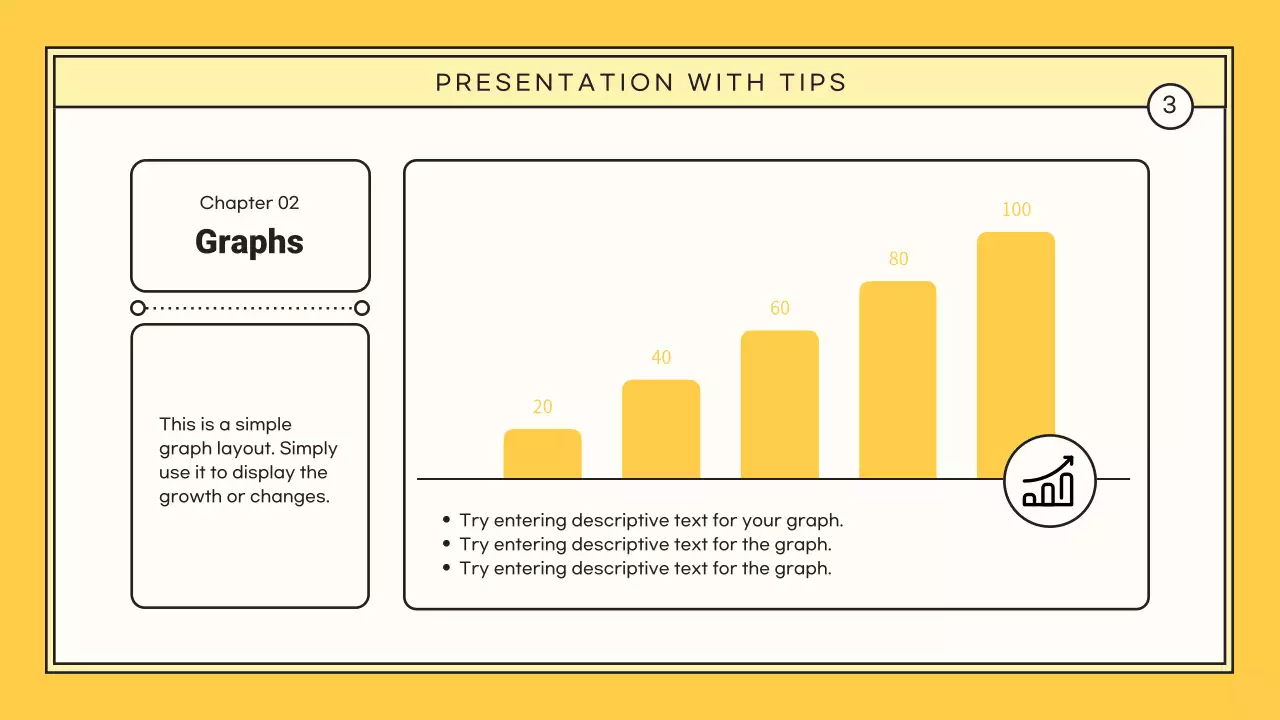 PRESENTATION WITH TIPS

3

Chapter 02

Graphs

This is a simple graph layout. Simply use it to display the growth or changes.

20
40
60
80
100

• Try entering descriptive text for your graph.
• Try entering descriptive text for the graph.
• Try entering descriptive text for the graph.